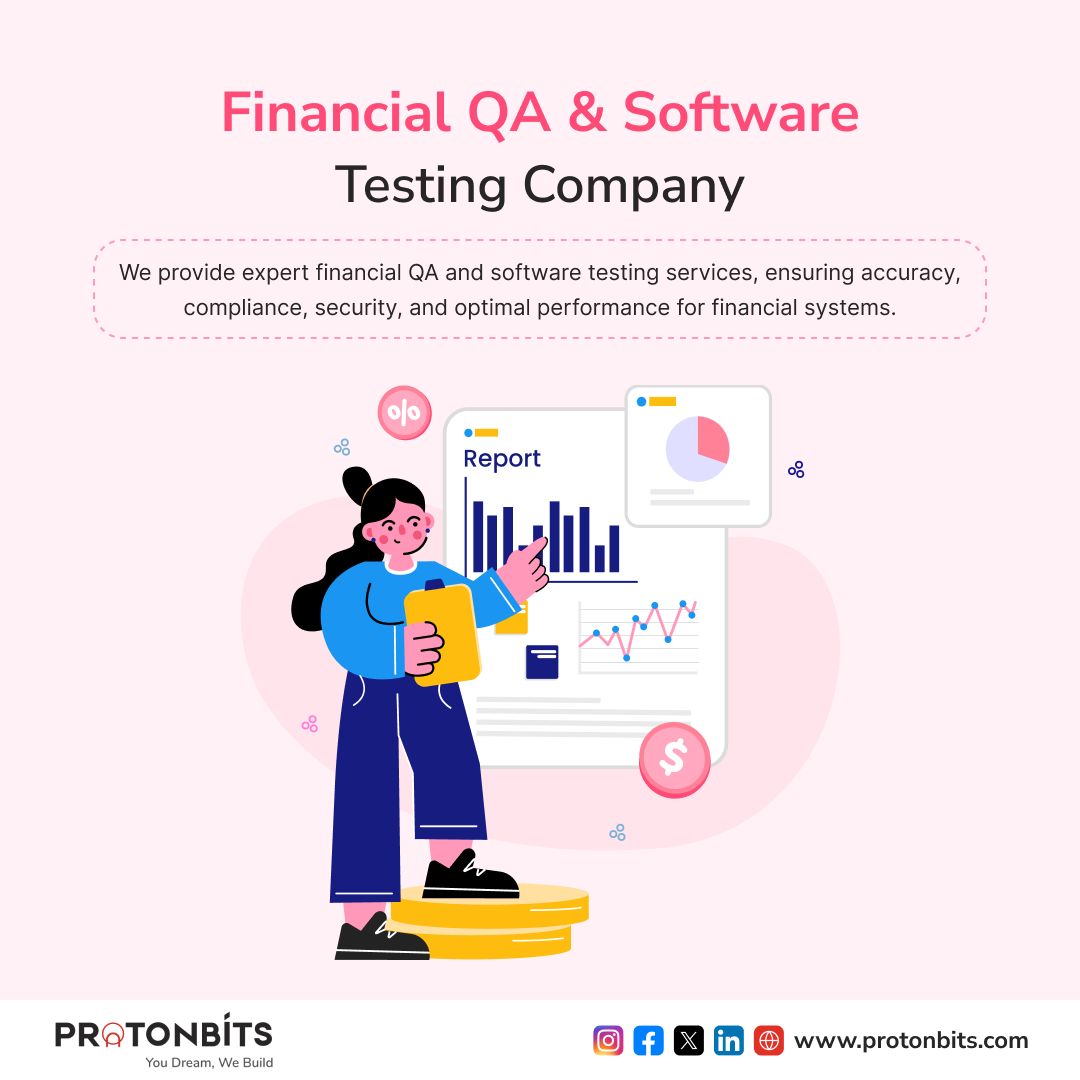 Financial QA & Software Testing Company

We provide expert financial QA and software testing services, ensuring accuracy, compliance, security, and optimal performance for financial systems.

%

Report

$

PROTONBITS
You Dream, We Build

www.protonbits.com